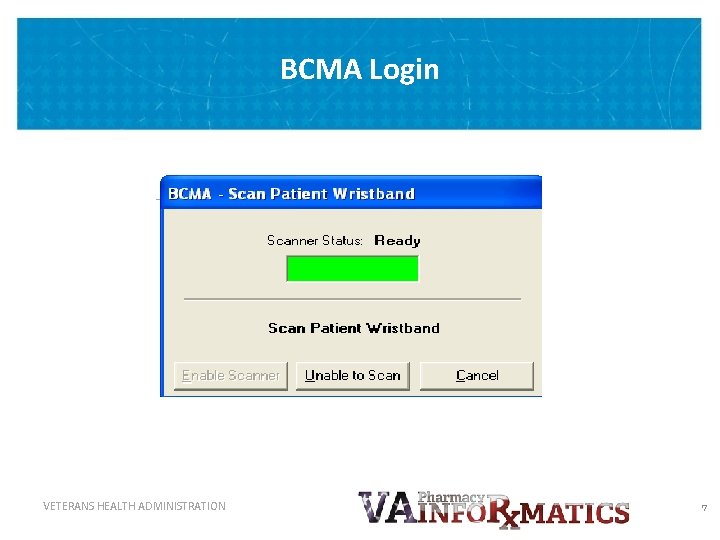 BCMA Login

BCMA - Scan Patient Wristband

Scanner Status: Ready

Scan Patient Wristband

Enable Scanner

Unable to Scan

Cancel

VETERANS HEALTH ADMINISTRATION

VA Pharmacy INFORxMATICS

7